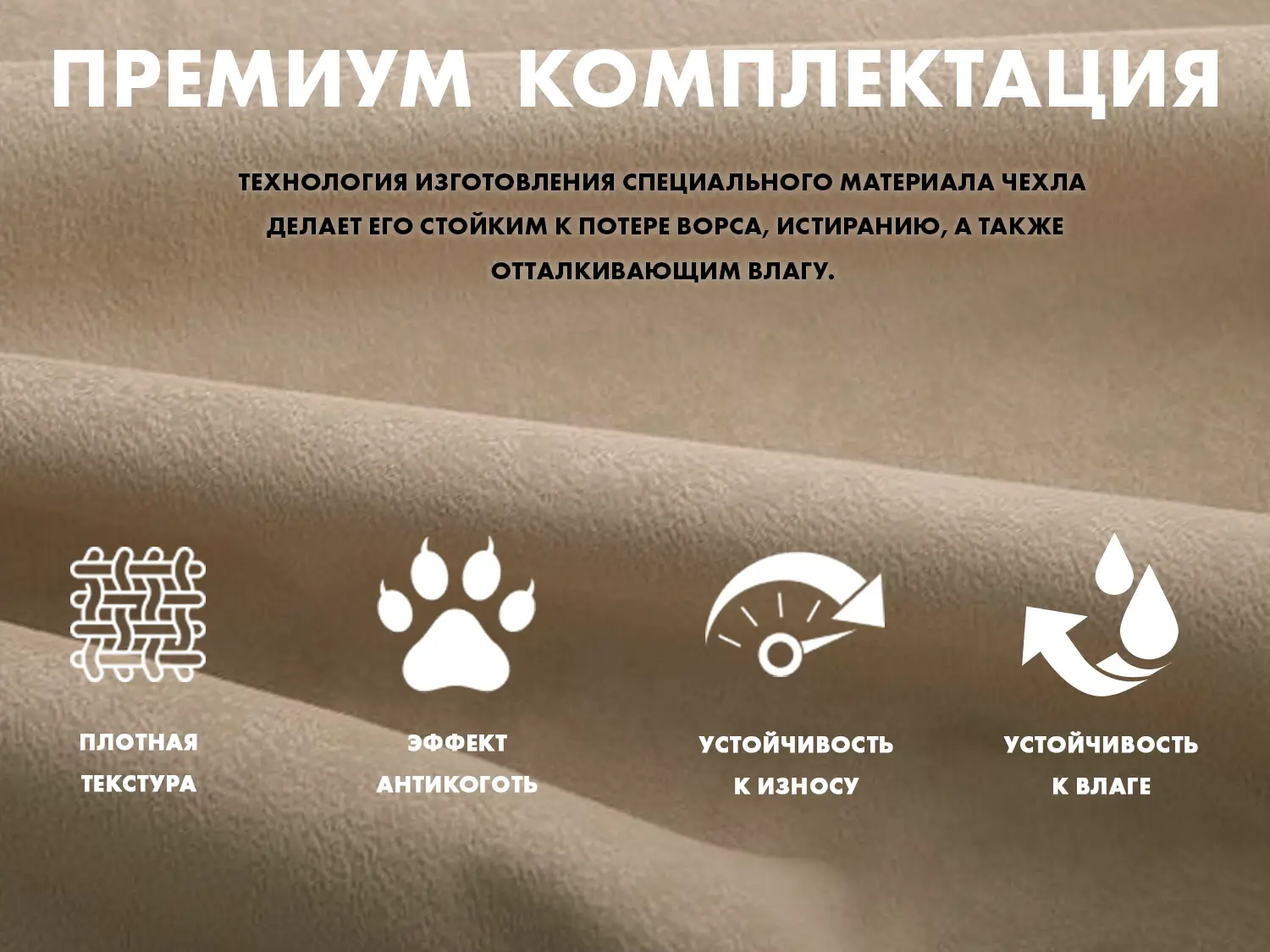 ПРЕМИУМ КОМПЛЕКТАЦИЯ

ТЕХНОЛОГИЯ ИЗГОТОВЛЕНИЯ СПЕЦИАЛЬНОГО МАТЕРИАЛА ЧЕХЛА ДЕЛАЕТ ЕГО СТОЙКИМ К ПОТЕРЕ ВОРСА, ИСТИРАНИЮ, А ТАКЖЕ ОТТАЛКИВАЮЩИМ ВЛАГУ.

ПЛОТНАЯ ТЕКСТУРА

ЭФФЕКТ АНТИКОГОТЬ

УСТОЙЧИВОСТЬ К ИЗНОСУ

УСТОЙЧИВОСТЬ К ВЛАГЕ